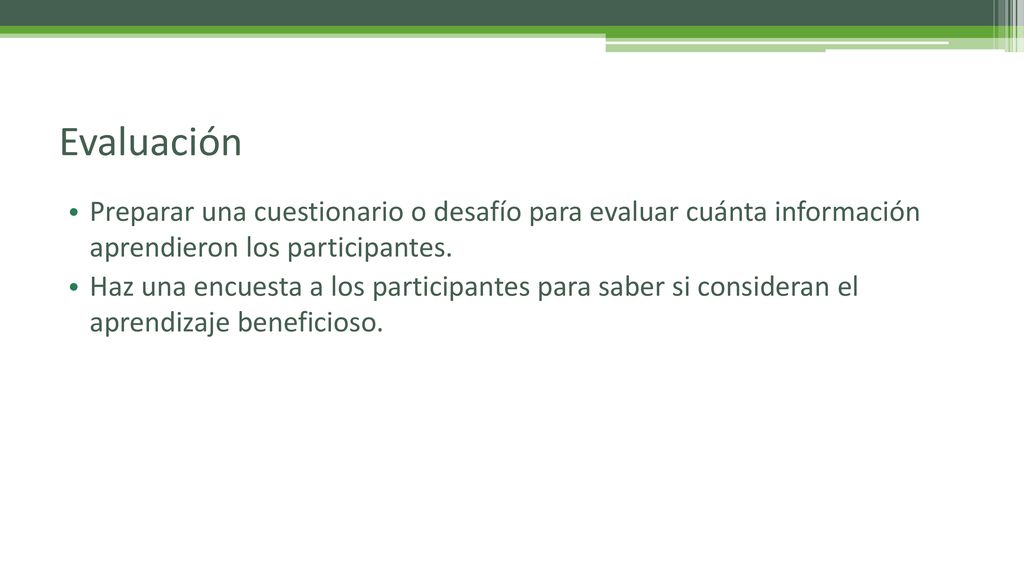 Evaluación

• Preparar una cuestionario o desafío para evaluar cuánta información aprendieron los participantes.
• Haz una encuesta a los participantes para saber si consideran el aprendizaje beneficioso.